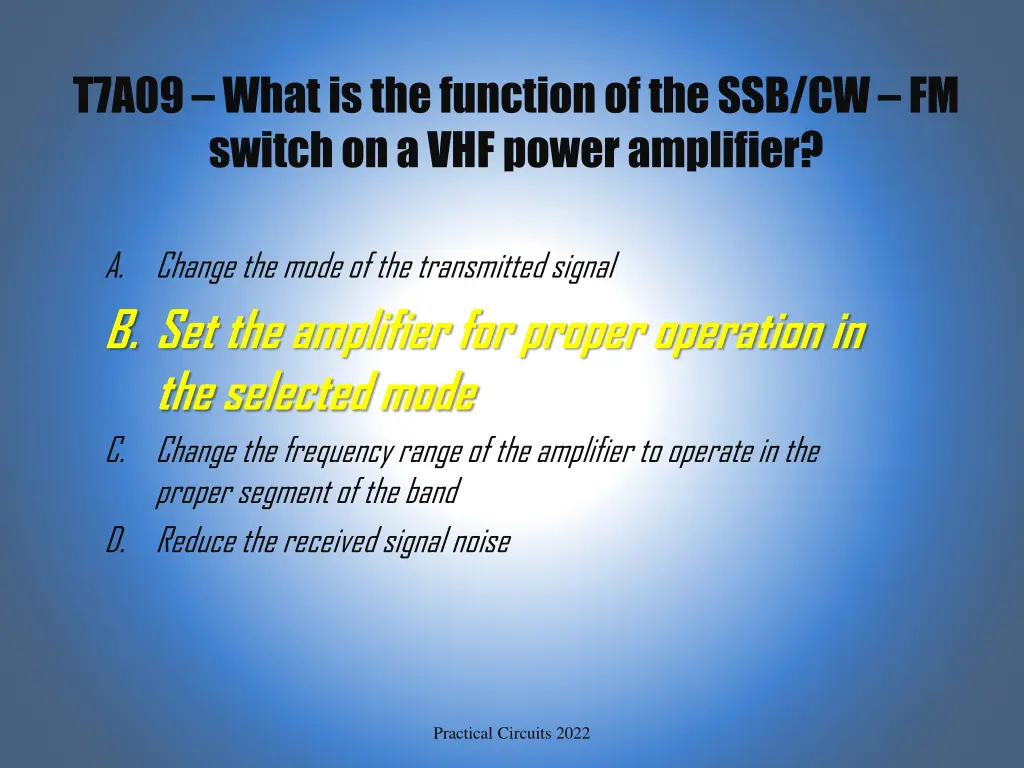 T7A09 – What is the function of the SSB/CW – FM switch on a VHF power amplifier?

A. Change the mode of the transmitted signal

B. Set the amplifier for proper operation in the selected mode

C. Change the frequency range of the amplifier to operate in the proper segment of the band

D. Reduce the received signal noise

Practical Circuits 2022